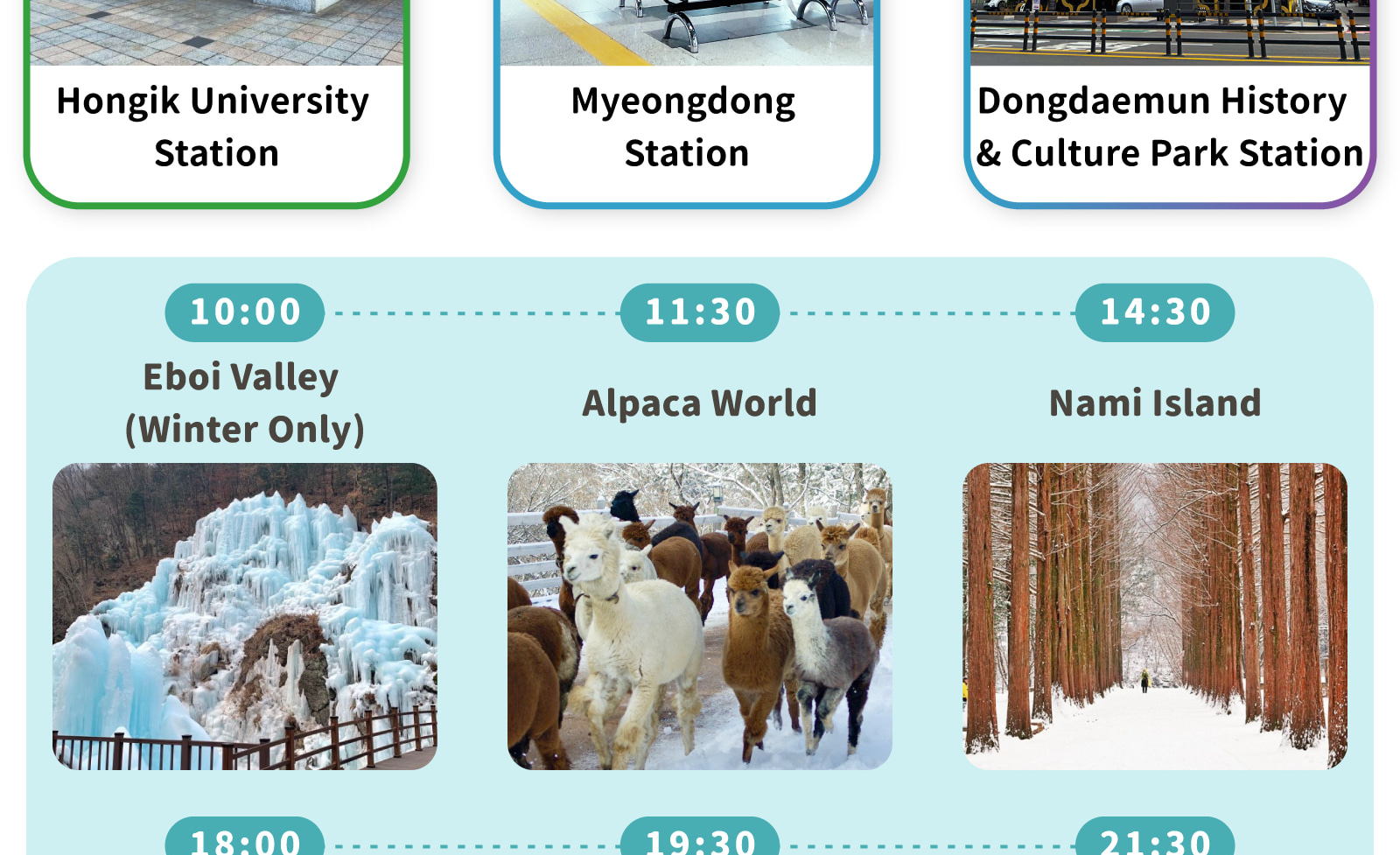 Hongik University Station

Myeongdong Station

Dongdaemun History & Culture Park Station

10:00

Eboi Valley (Winter Only)

11:30

Alpaca World

14:30

Nami Island

18:00

19:30

21:30